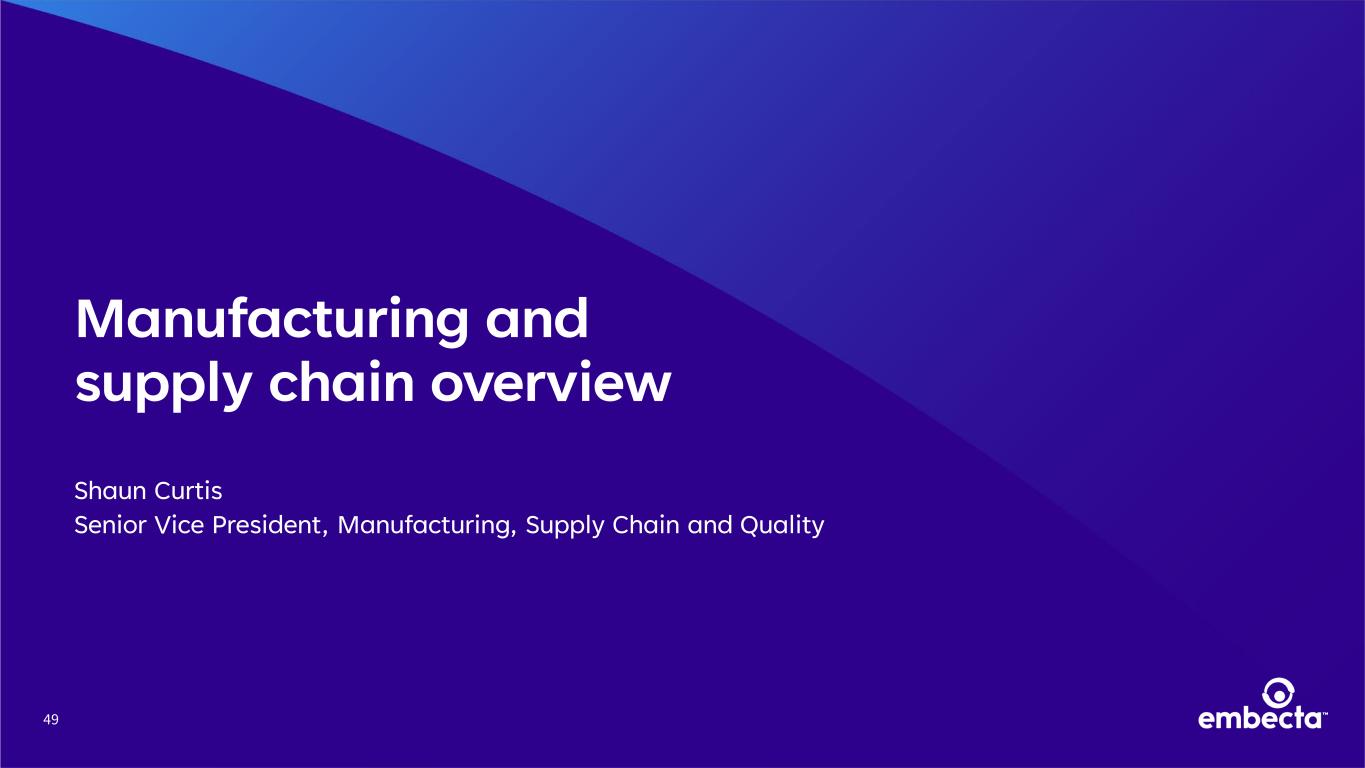 Manufacturing and supply chain overview

Shaun Curtis
Senior Vice President, Manufacturing, Supply Chain and Quality

49

embecta™